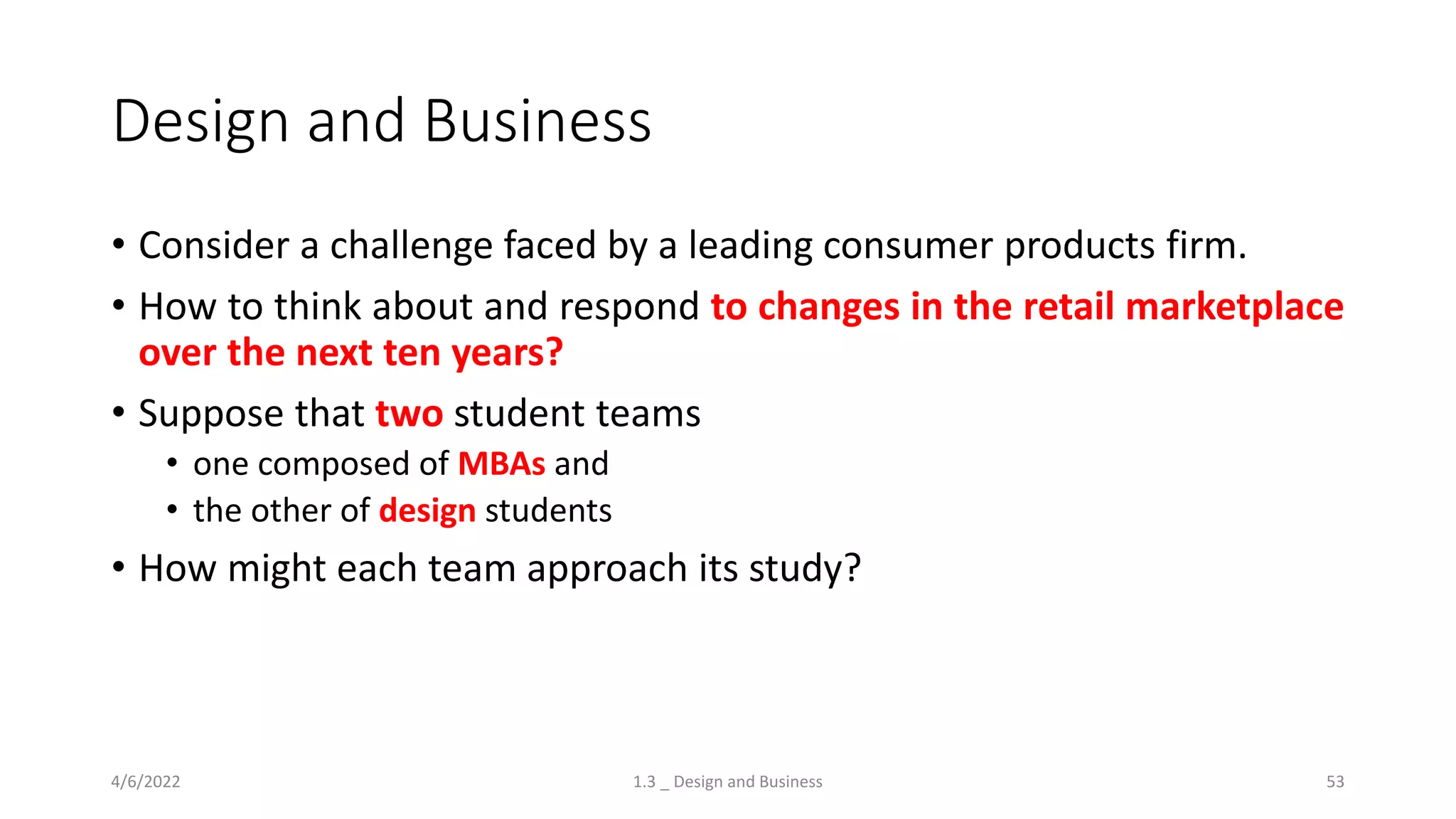 Design and Business

• Consider a challenge faced by a leading consumer products firm.

• How to think about and respond to changes in the retail marketplace over the next ten years?

• Suppose that two student teams
  • one composed of MBAs and
  • the other of design students

• How might each team approach its study?

4/6/2022

1.3 _ Design and Business

53